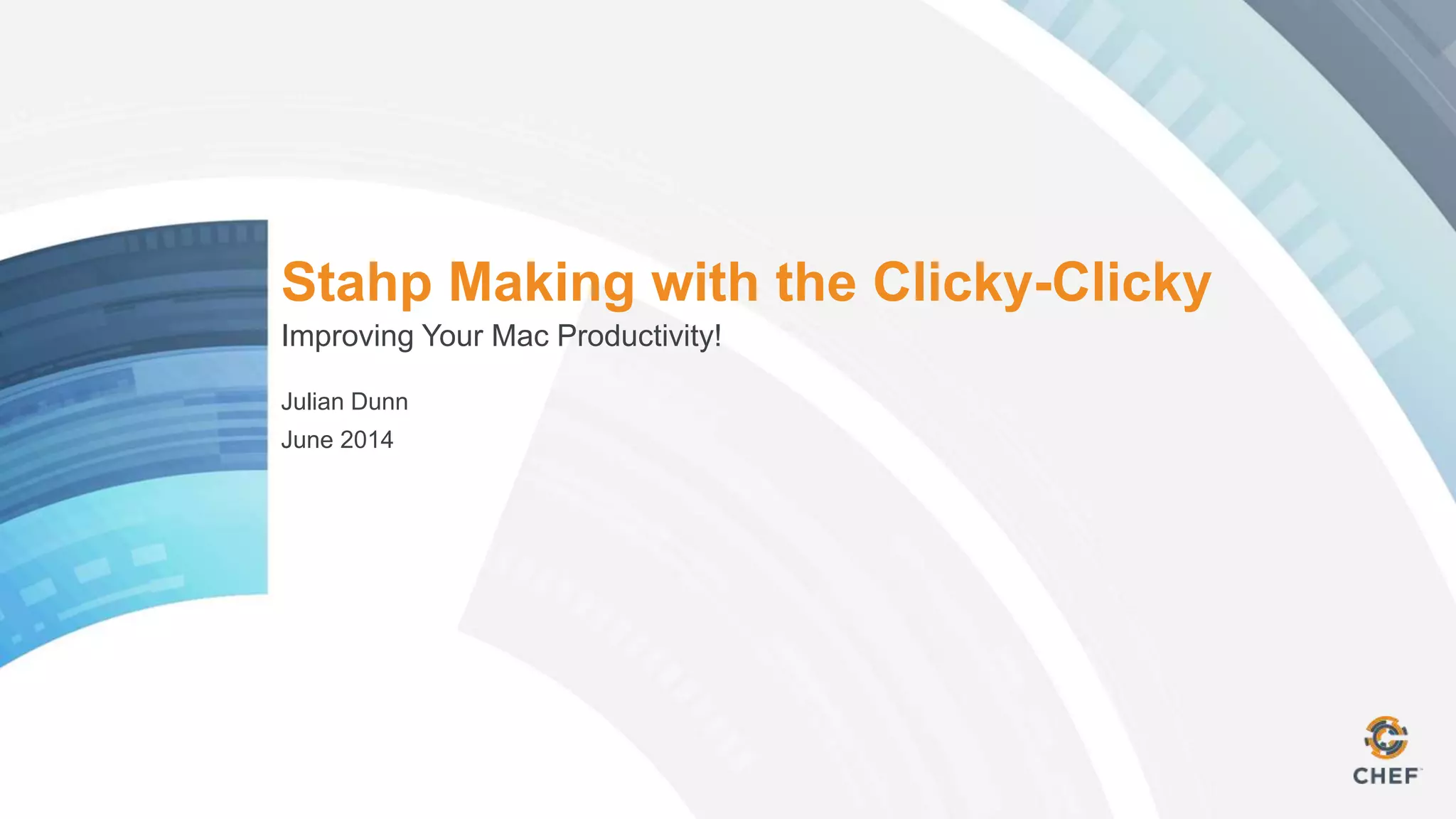 Stahp Making with the Clicky-Clicky

Improving Your Mac Productivity!

Julian Dunn

June 2014

CHEF